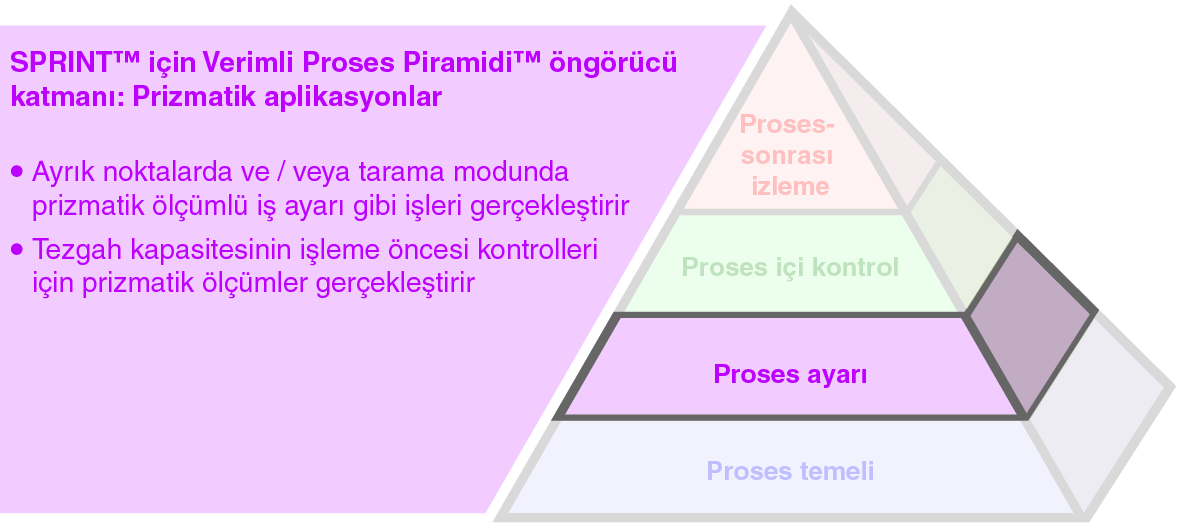 SPRINT™ için Verimli Proses Piramidi™ öngörücü katmanı: Prizmatik aplikasyonlar

• Ayrık noktalarda ve / veya tarama modunda prizmatik ölçümlü iş ayarı gibi işleri gerçekleştirir

• Tezgah kapasitesinin işleme öncesi kontrolleri için prizmatik ölçümler gerçekleştirir

Proses-sonrası izleme

Proses içi kontrol

Proses ayarı

Proses temeli